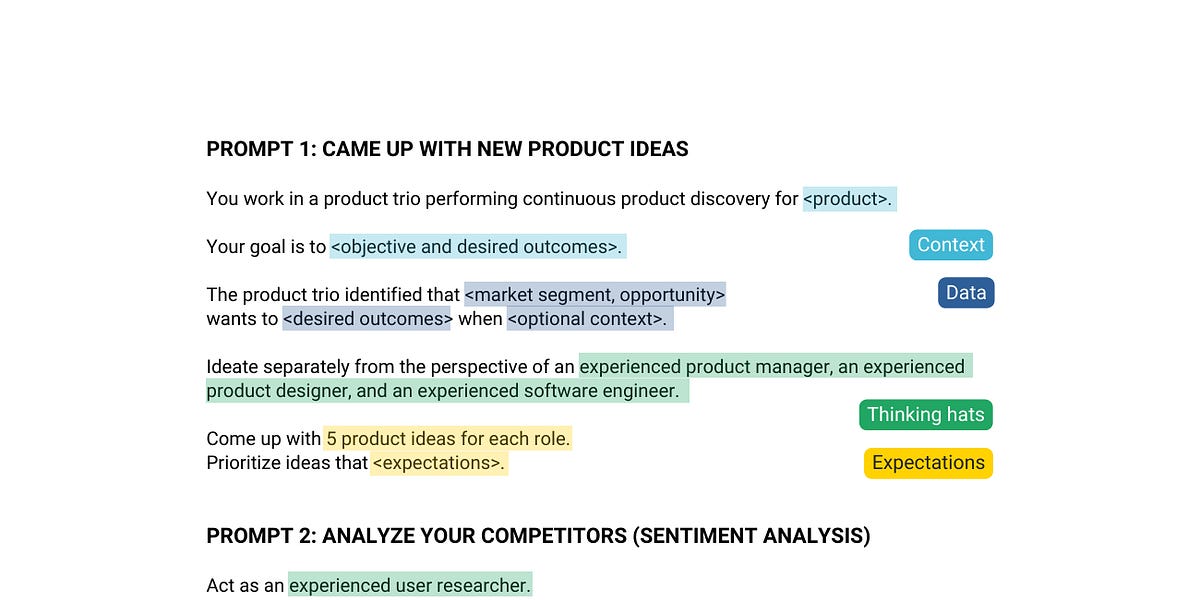 PROMPT 1: CAME UP WITH NEW PRODUCT IDEAS

You work in a product trio performing continuous product discovery for <product>.

Your goal is to <objective and desired outcomes>.

Context

The product trio identified that <market segment, opportunity> wants to <desired outcomes> when <optional context>.

Data

Ideate separately from the perspective of an experienced product manager, an experienced product designer, and an experienced software engineer.

Thinking hats

Come up with 5 product ideas for each role.
Prioritize ideas that <expectations>.

Expectations

PROMPT 2: ANALYZE YOUR COMPETITORS (SENTIMENT ANALYSIS)

Act as an experienced user researcher.